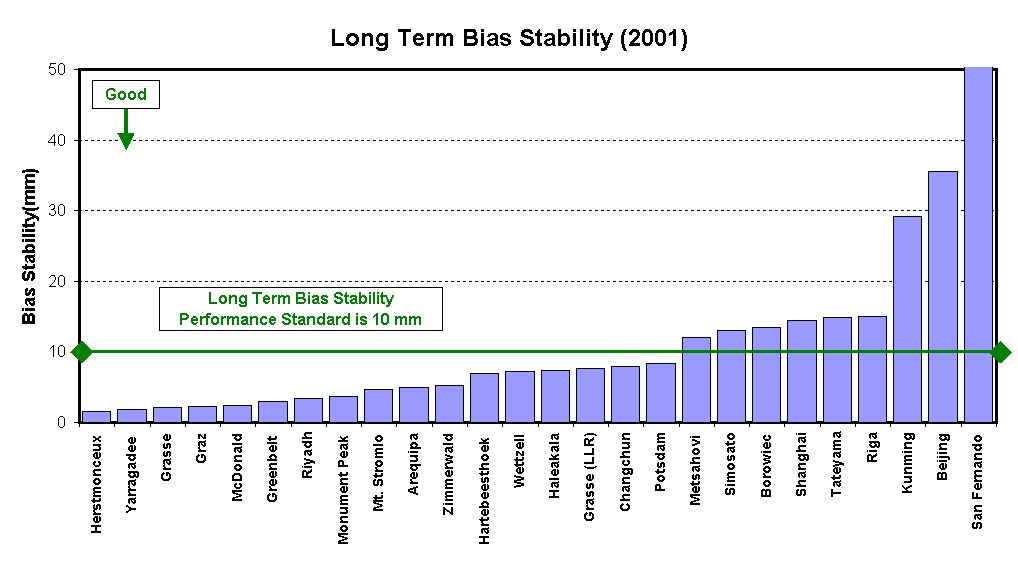 Long Term Bias Stability (2001)

Good

Long Term Bias Stability
Performance Standard is 10 mm

Bias Stability(mm)

50
40
30
20
10
0

Herstmonceux
Yarragadee
Grasse
Graz
McDonald
Greenbelt
Riyadh
Monument Peak
Mt. Stromlo
Arequipa
Zimmerwald
Hartebeesthoek
Wettzell
Haleakala
Grasse (LLR)
Changchun
Potsdam
Metsahovi
Simosato
Borowiec
Shanghai
Tateyama
Riga
Kunming
Beijing
San Fernando